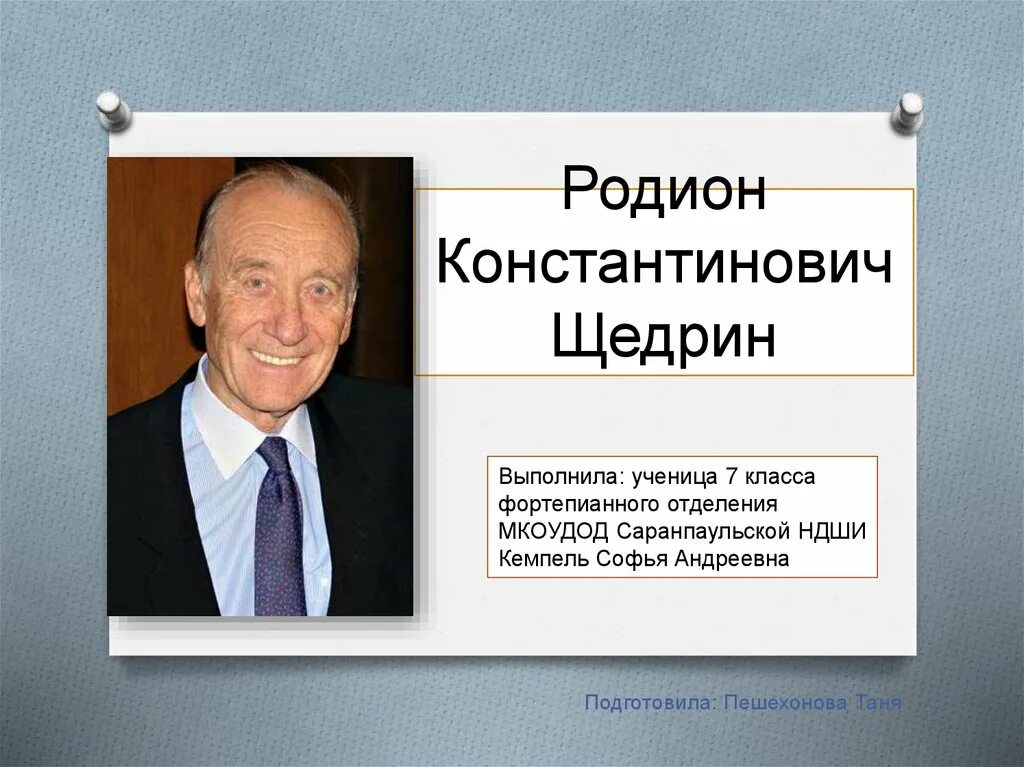 Родион Константинович Щедрин

Выполнила: ученица 7 класса фортепианного отделения МКОУДОД Саранпаульской НДШИ Кемпель Софья Андреевна

Подготовила: Пешехонова Таня